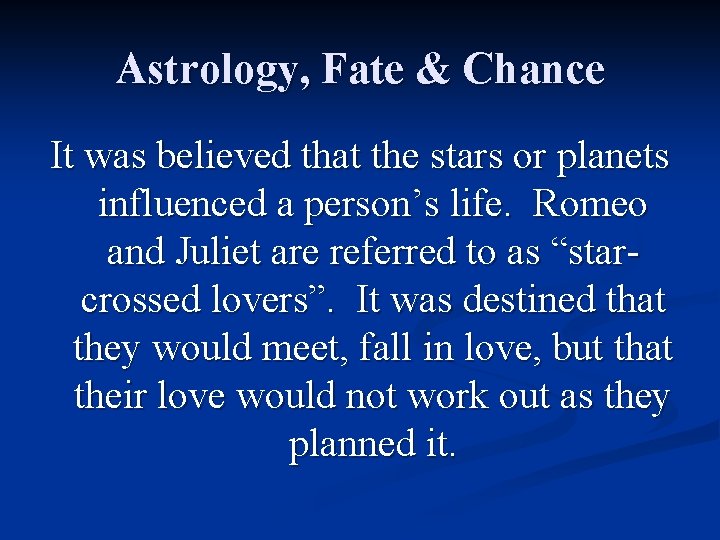 Astrology, Fate & Chance

It was believed that the stars or planets influenced a person’s life. Romeo and Juliet are referred to as “star-crossed lovers”. It was destined that they would meet, fall in love, but that their love would not work out as they planned it.